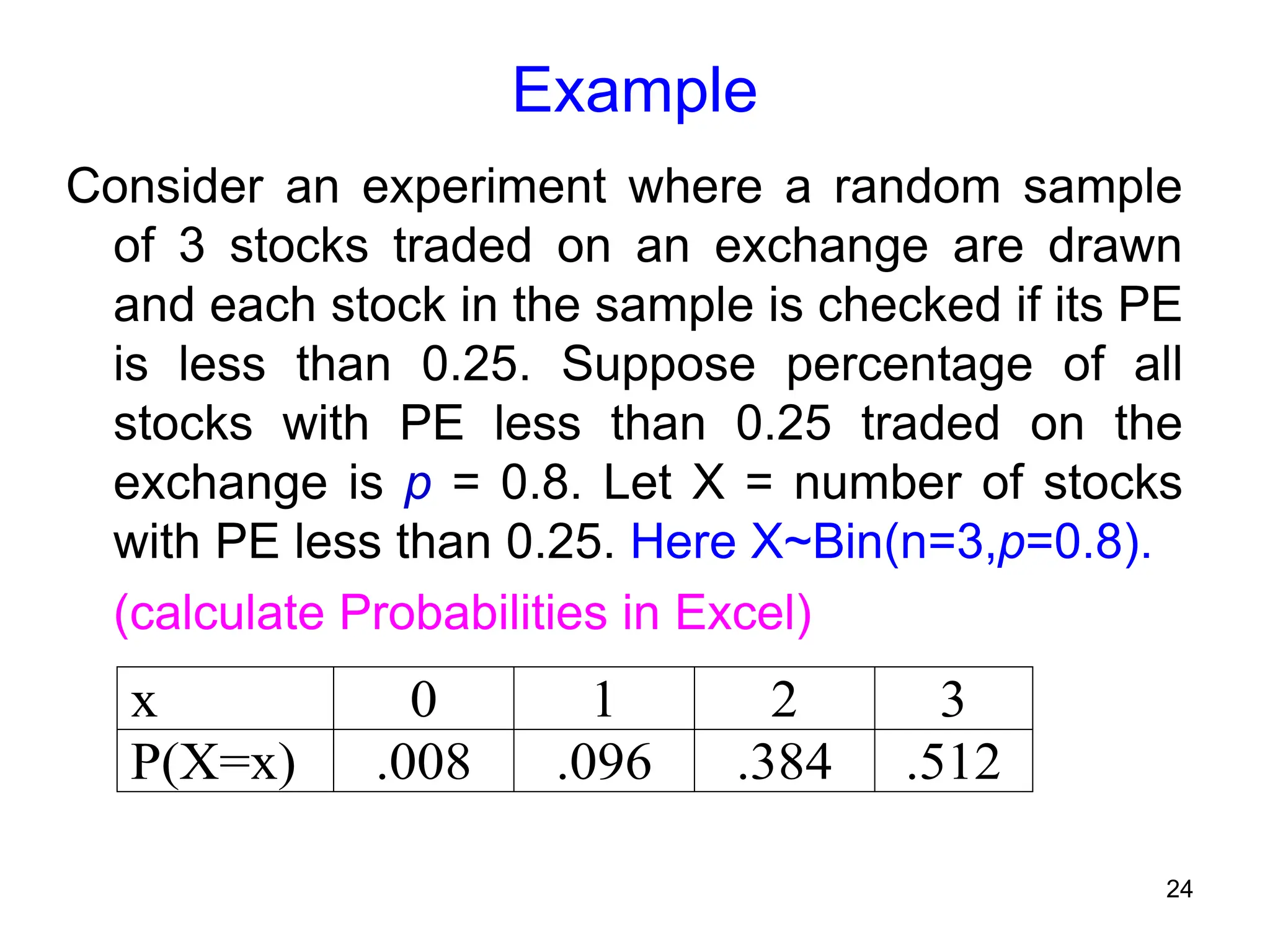 Example

Consider an experiment where a random sample of 3 stocks traded on an exchange are drawn and each stock in the sample is checked if its PE is less than 0.25. Suppose percentage of all stocks with PE less than 0.25 traded on the exchange is $p$ = 0.8. Let X = number of stocks with PE less than 0.25. Here X~Bin(n=3,$p$=0.8).

(calculate Probabilities in Excel)

| x | 0 | 1 | 2 | 3 |
|---|---|---|---|---|
| P(X=x) | .008 | .096 | .384 | .512 |

24